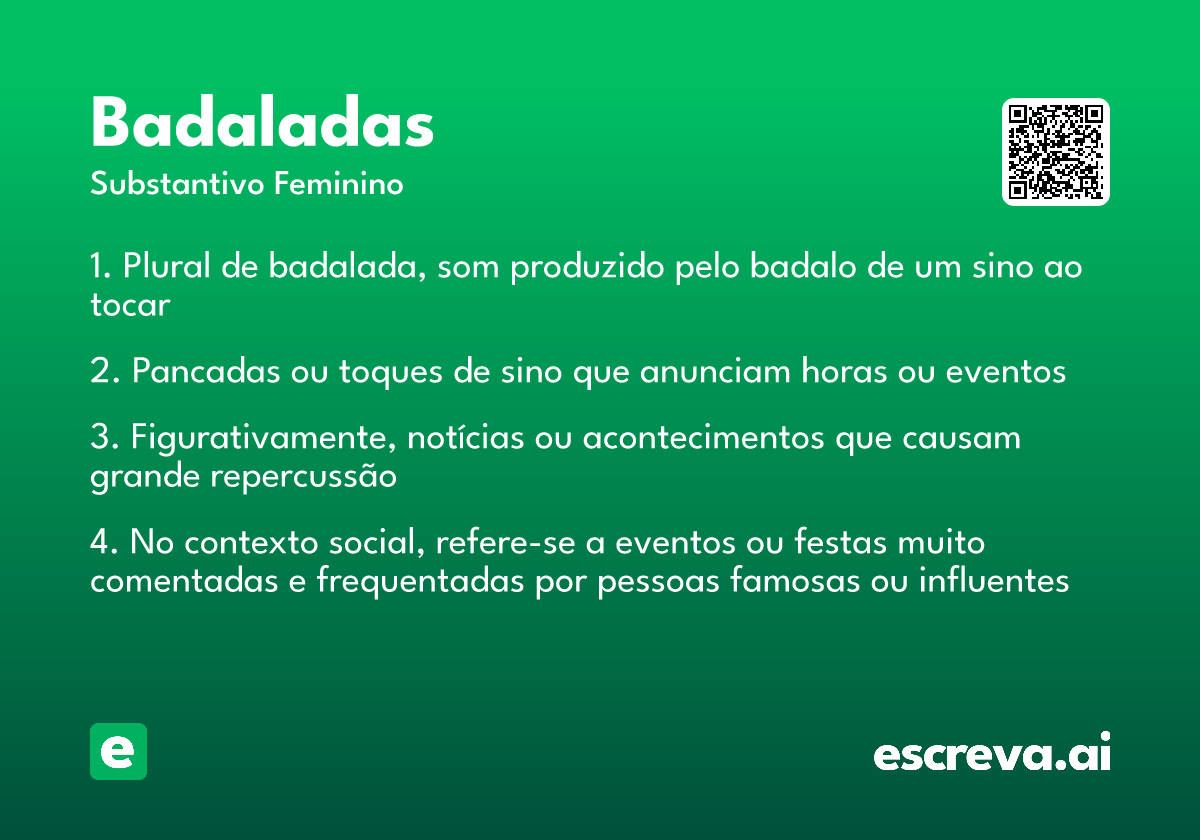 Badaladas
Substantivo Feminino

1. Plural de badalada, som produzido pelo badalo de um sino ao tocar

2. Pancadas ou toques de sino que anunciam horas ou eventos

3. Figurativamente, notícias ou acontecimentos que causam grande repercussão

4. No contexto social, refere-se a eventos ou festas muito comentadas e frequentadas por pessoas famosas ou influentes

e

escreva.ai